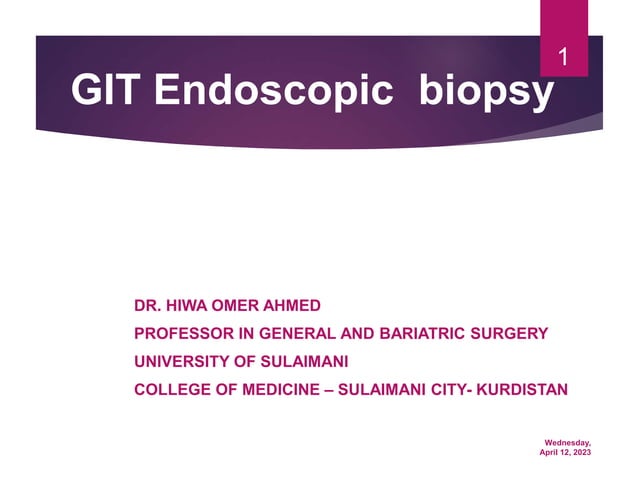 1

GIT Endoscopic biopsy

DR. HIWA OMER AHMED
PROFESSOR IN GENERAL AND BARIATRIC SURGERY
UNIVERSITY OF SULAIMANI
COLLEGE OF MEDICINE – SULAIMANI CITY- KURDISTAN

Wednesday, April 12, 2023